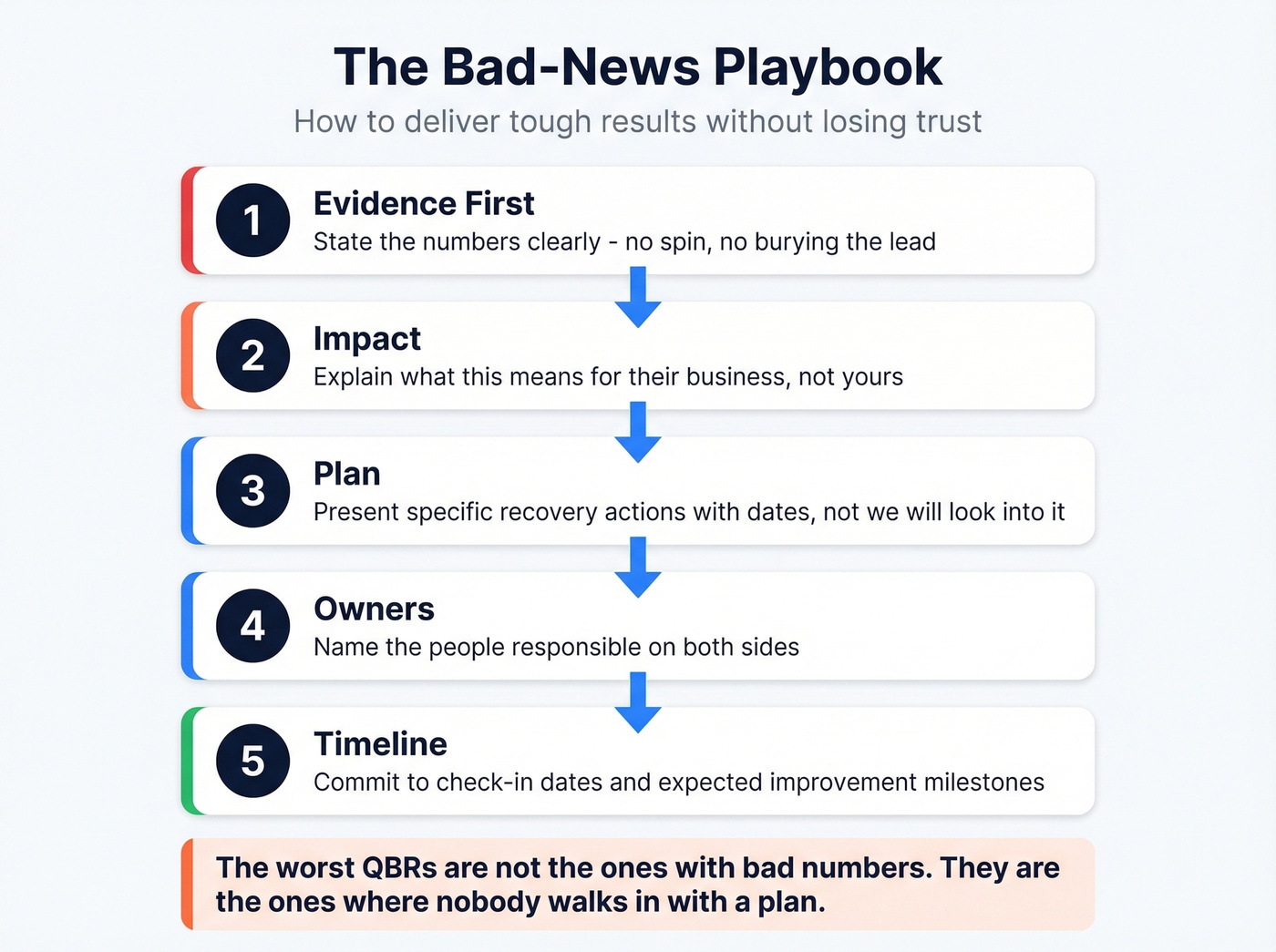 The Bad-News Playbook

How to deliver tough results without losing trust

1
Evidence First
State the numbers clearly - no spin, no burying the lead

2
Impact
Explain what this means for their business, not yours

3
Plan
Present specific recovery actions with dates, not we will look into it

4
Owners
Name the people responsible on both sides

5
Timeline
Commit to check-in dates and expected improvement milestones

The worst QBRs are not the ones with bad numbers. They are the ones where nobody walks in with a plan.